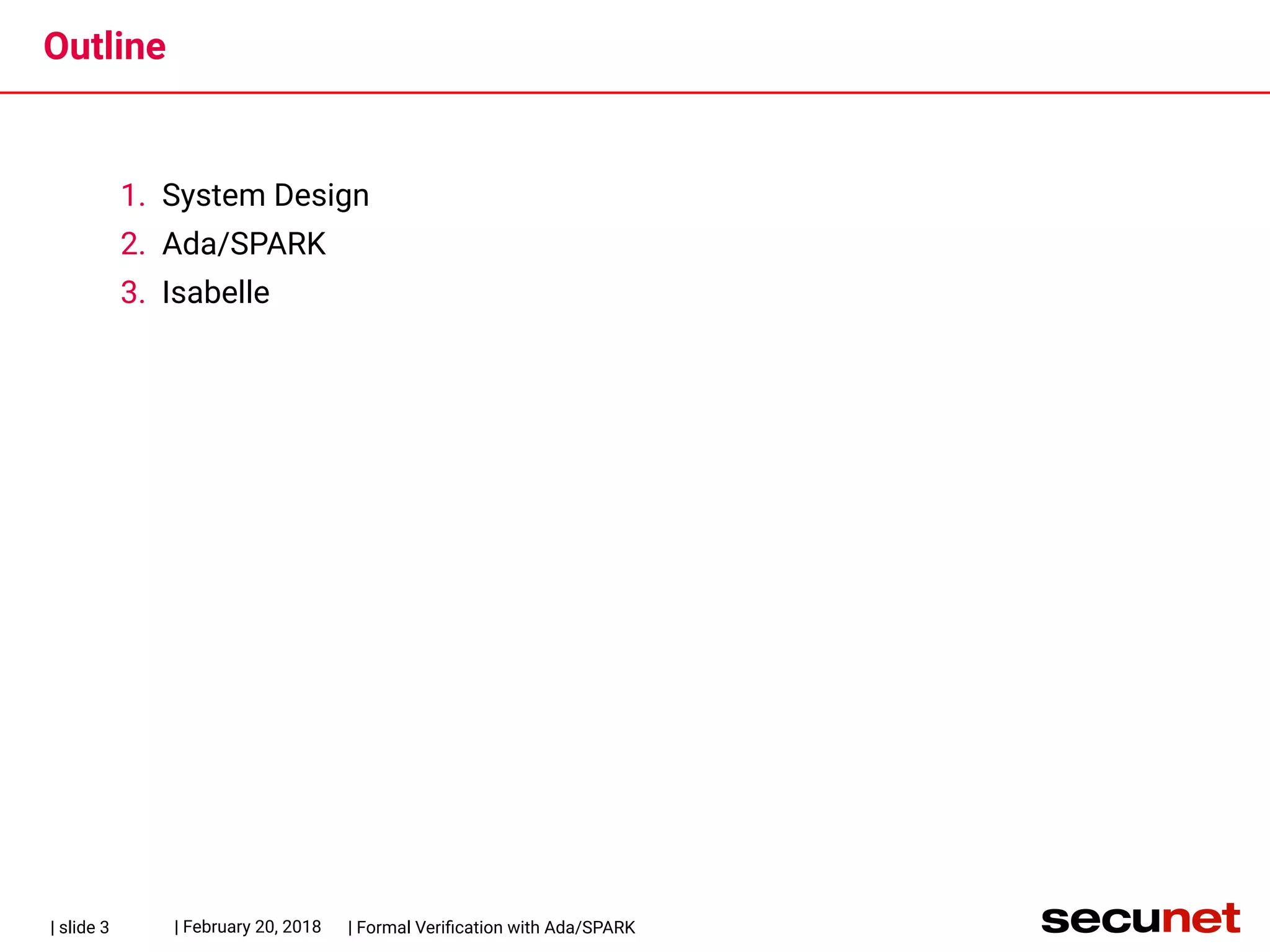 Outline

1. System Design
2. Ada/SPARK
3. Isabelle

| slide 3 | February 20, 2018 | Formal Verification with Ada/SPARK

secunet